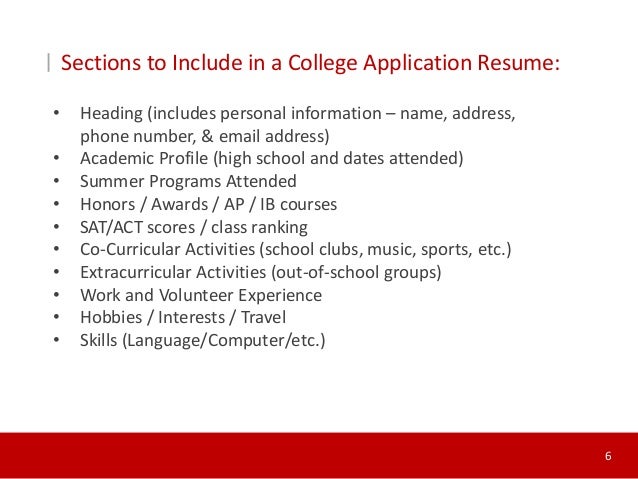 Sections to Include in a College Application Resume:

• Heading (includes personal information – name, address, phone number, & email address)
• Academic Profile (high school and dates attended)
• Summer Programs Attended
• Honors / Awards / AP / IB courses
• SAT/ACT scores / class ranking
• Co-Curricular Activities (school clubs, music, sports, etc.)
• Extracurricular Activities (out-of-school groups)
• Work and Volunteer Experience
• Hobbies / Interests / Travel
• Skills (Language/Computer/etc.)

6